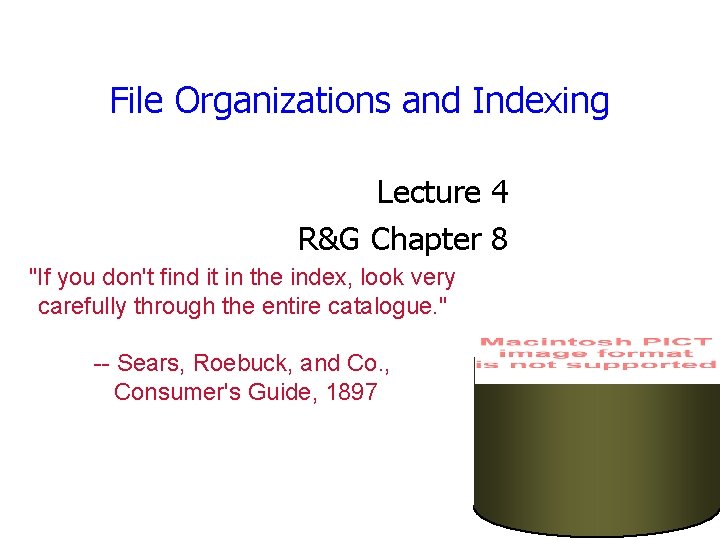 File Organizations and Indexing

Lecture 4

R&G Chapter 8

"If you don't find it in the index, look very carefully through the entire catalogue."

-- Sears, Roebuck, and Co., Consumer's Guide, 1897

Macintosh PICT image format is not supported